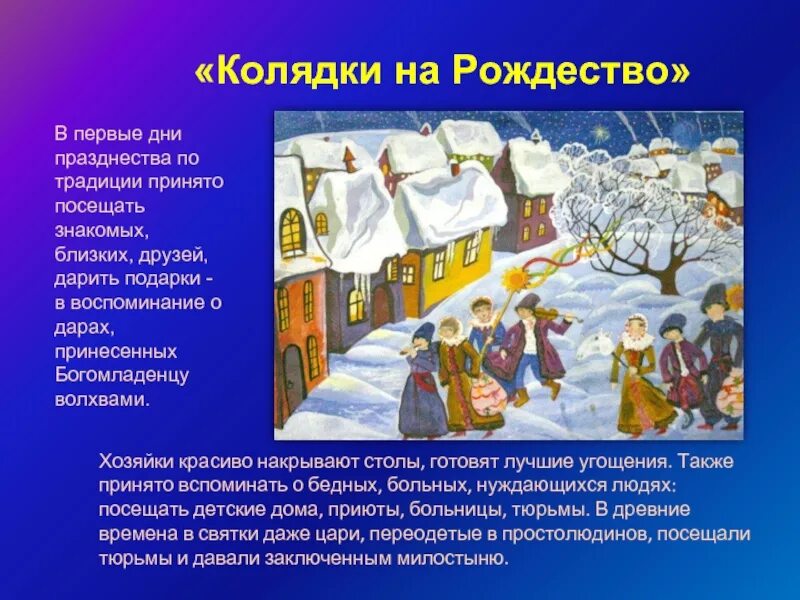 «Колядки на Рождество»

В первые дни празднества по традиции принято посещать знакомых, близких, друзей, дарить подарки - в воспоминание о дарах, принесенных Богомладенцу волхвами.

Хозяйки красиво накрывают столы, готовят лучшие угощения. Также принято вспоминать о бедных, больных, нуждающихся людях: посещать детские дома, приюты, больницы, тюрьмы. В древние времена в святки даже цари, переодетые в простолюдинов, посещали тюрьмы и давали заключенным милостыню.